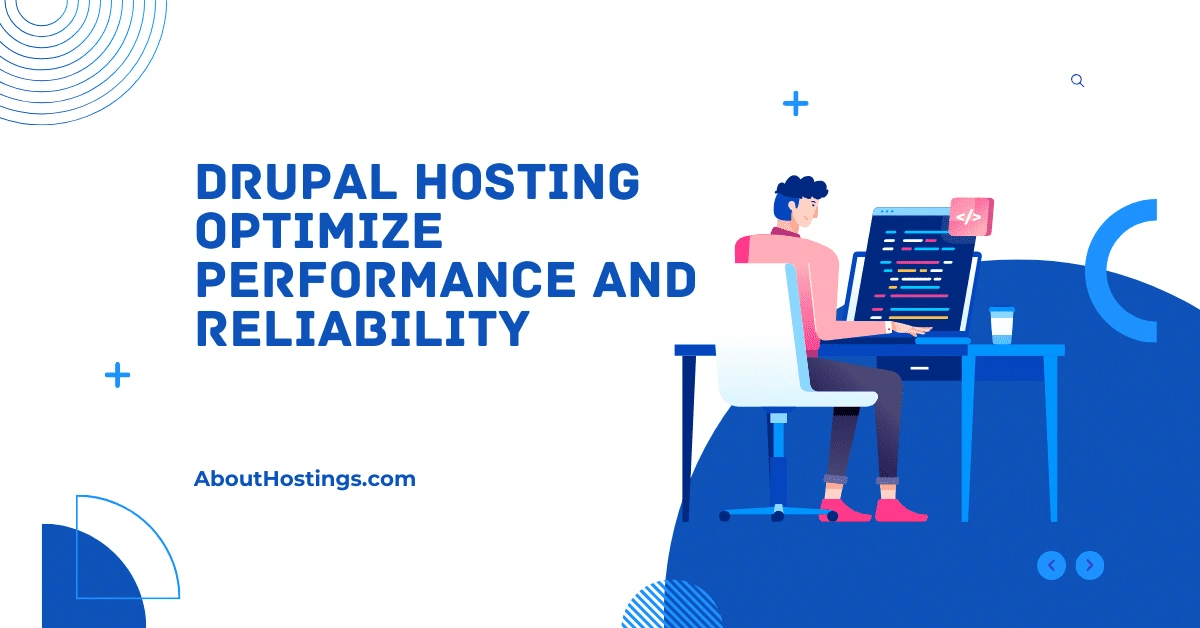 DRUPAL HOSTING OPTIMIZE PERFORMANCE AND RELIABILITY

</>

AboutHostings.com